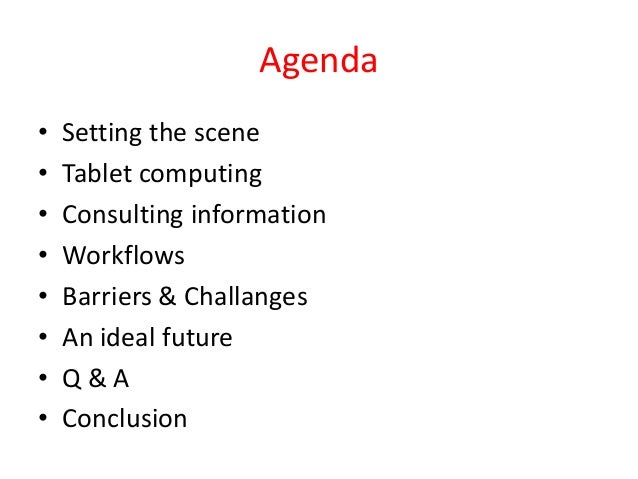 Agenda

• Setting the scene
• Tablet computing
• Consulting information
• Workflows
• Barriers & Challanges
• An ideal future
• Q & A
• Conclusion